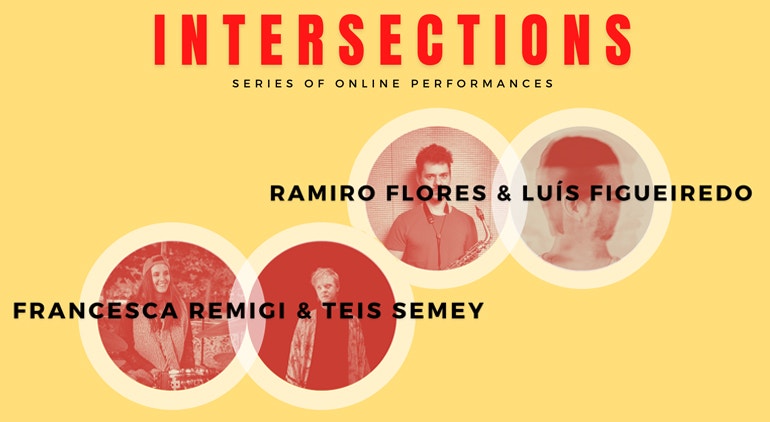 INTERSECTIONS

SERIES OF ONLINE PERFORMANCES

RAMIRO FLORES & LUÍS FIGUEIREDO

FRANCESCA REMIGI & TEIS SEMEY